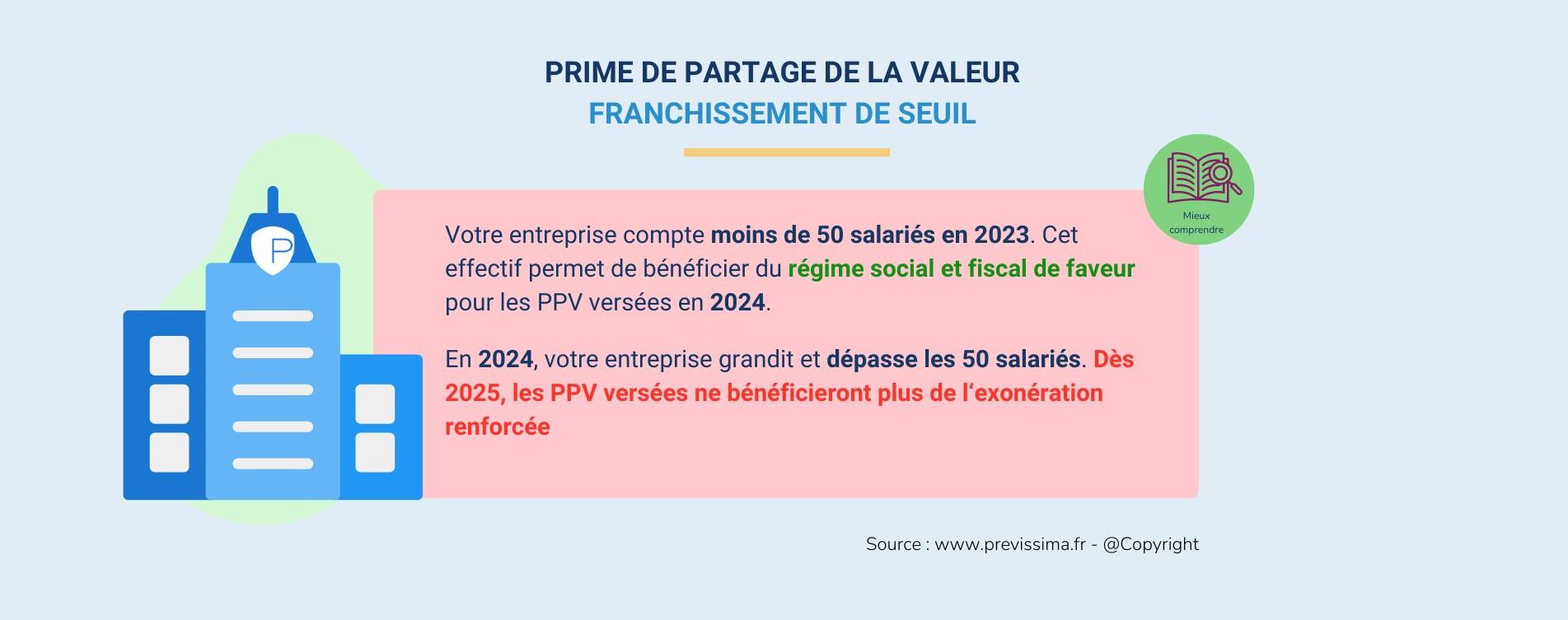 PRIME DE PARTAGE DE LA VALEUR
FRANCHISSEMENT DE SEUIL

Mieux comprendre

P

Votre entreprise compte moins de 50 salariés en 2023. Cet effectif permet de bénéficier du régime social et fiscal de faveur pour les PPV versées en 2024.

En 2024, votre entreprise grandit et dépasse les 50 salariés. Dès 2025, les PPV versées ne bénéficieront plus de l'exonération renforcée

Source : www.previssima.fr - @Copyright